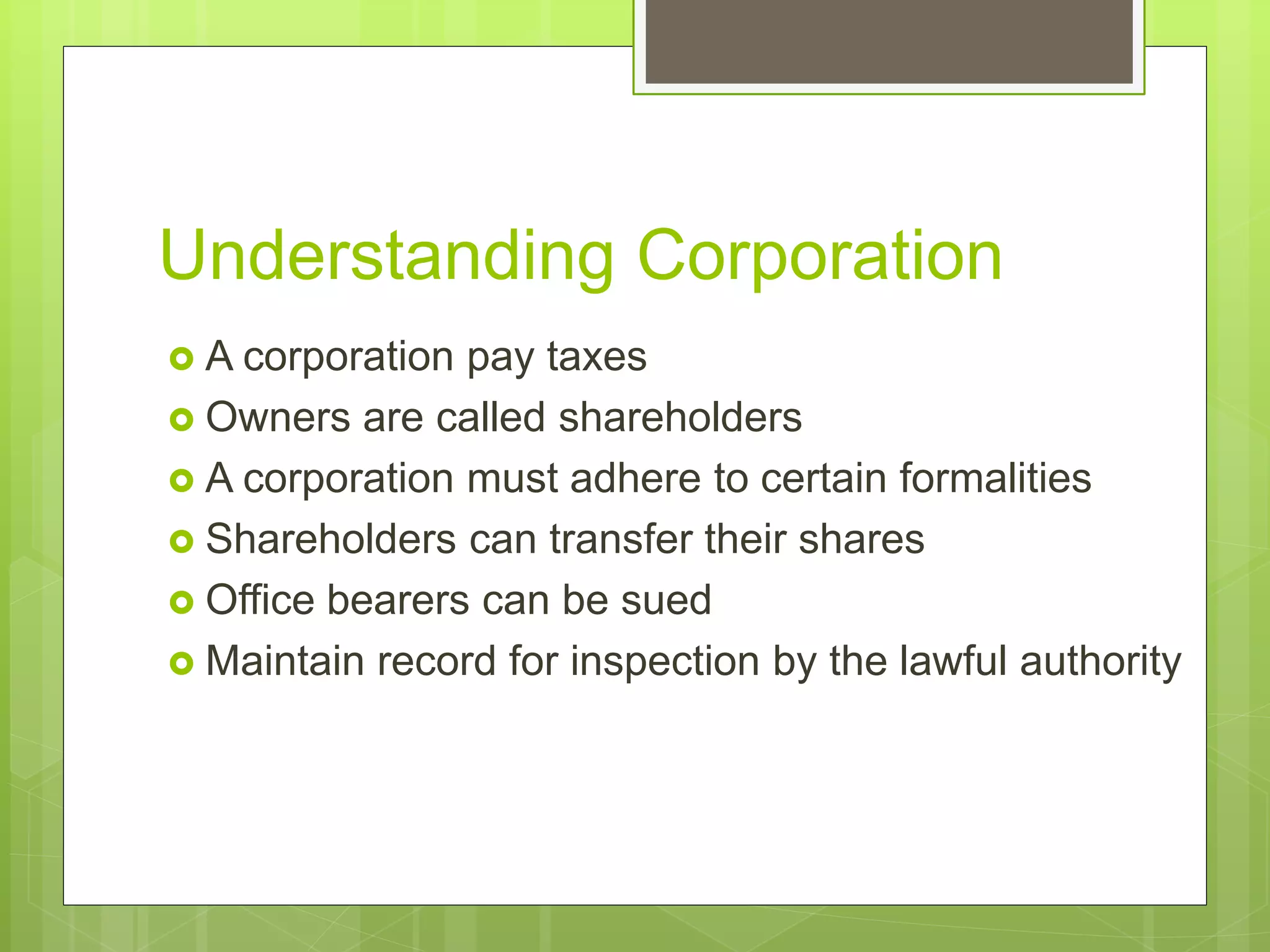 Understanding Corporation

- A corporation pay taxes
- Owners are called shareholders
- A corporation must adhere to certain formalities
- Shareholders can transfer their shares
- Office bearers can be sued
- Maintain record for inspection by the lawful authority